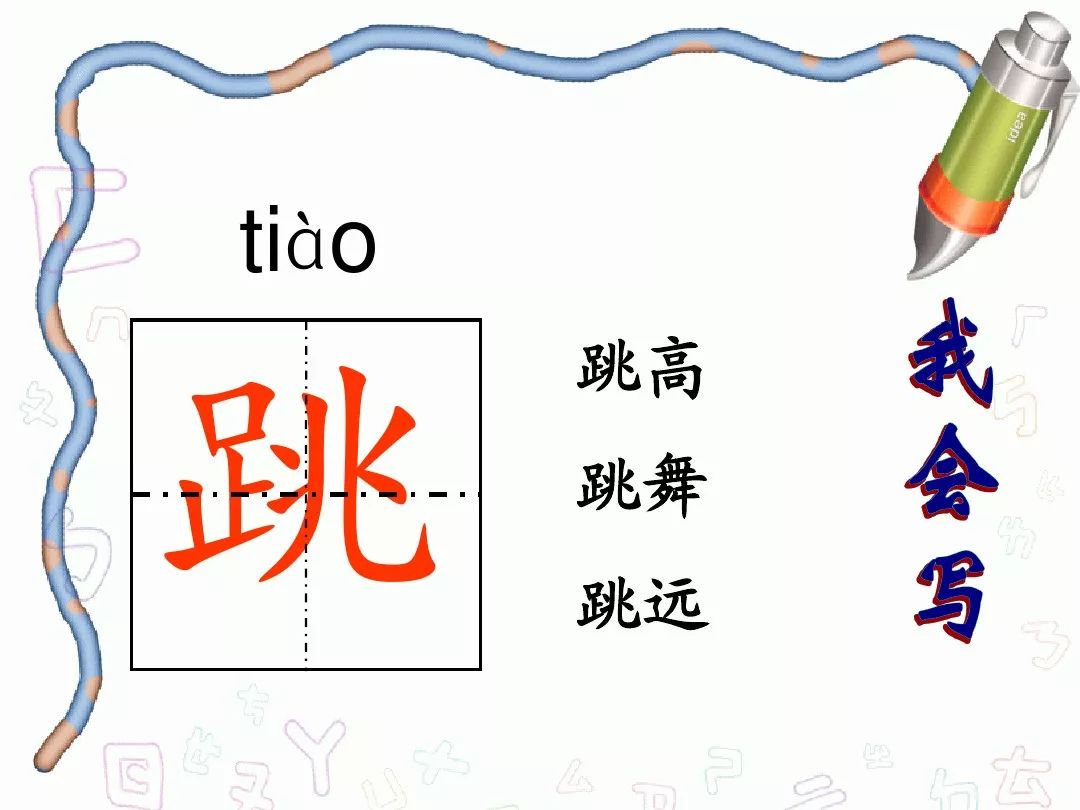 tiào

跳

跳高
跳舞
跳远

我会写

idea